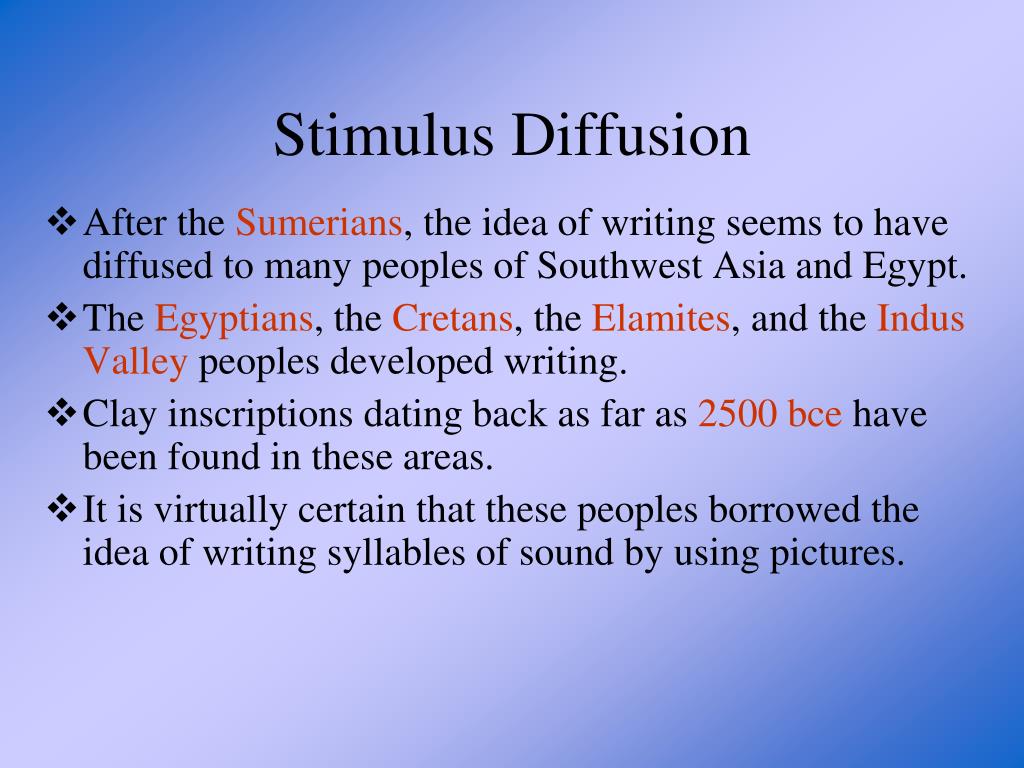 Stimulus Diffusion

❖ After the Sumerians, the idea of writing seems to have diffused to many peoples of Southwest Asia and Egypt.

❖ The Egyptians, the Cretans, the Elamites, and the Indus Valley peoples developed writing.

❖ Clay inscriptions dating back as far as 2500 bce have been found in these areas.

❖ It is virtually certain that these peoples borrowed the idea of writing syllables of sound by using pictures.